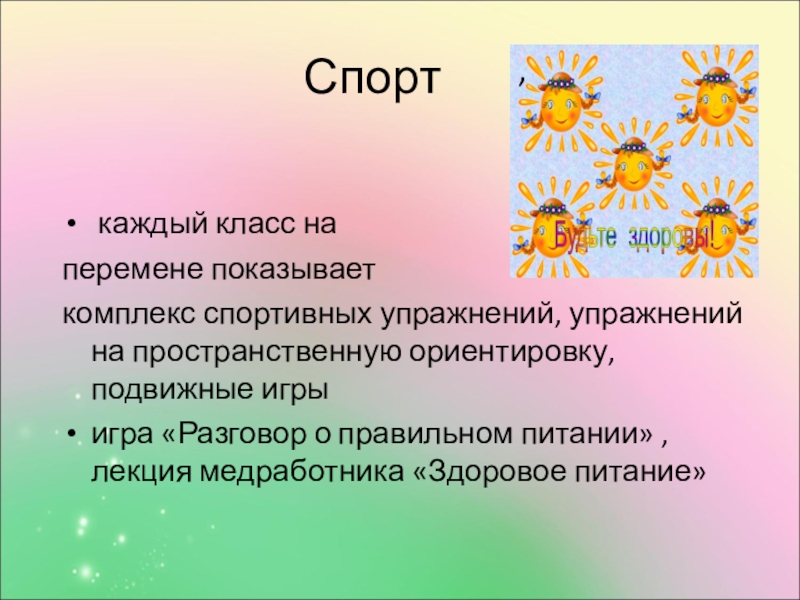 Спорт ,

Будьте здоровы!

• каждый класс на перемене показывает комплекс спортивных упражнений, упражнений на пространственную ориентировку, подвижные игры

• игра «Разговор о правильном питании» , лекция медработника «Здоровое питание»